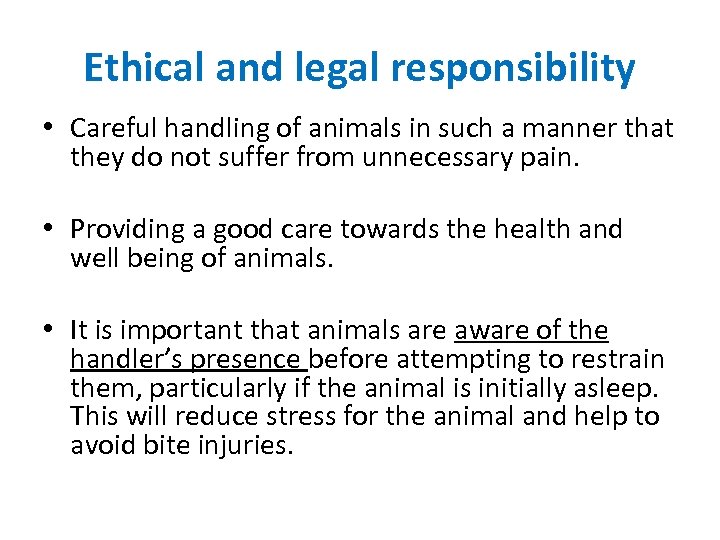 Ethical and legal responsibility

• Careful handling of animals in such a manner that they do not suffer from unnecessary pain.

• Providing a good care towards the health and well being of animals.

• It is important that animals are aware of the handler’s presence before attempting to restrain them, particularly if the animal is initially asleep. This will reduce stress for the animal and help to avoid bite injuries.